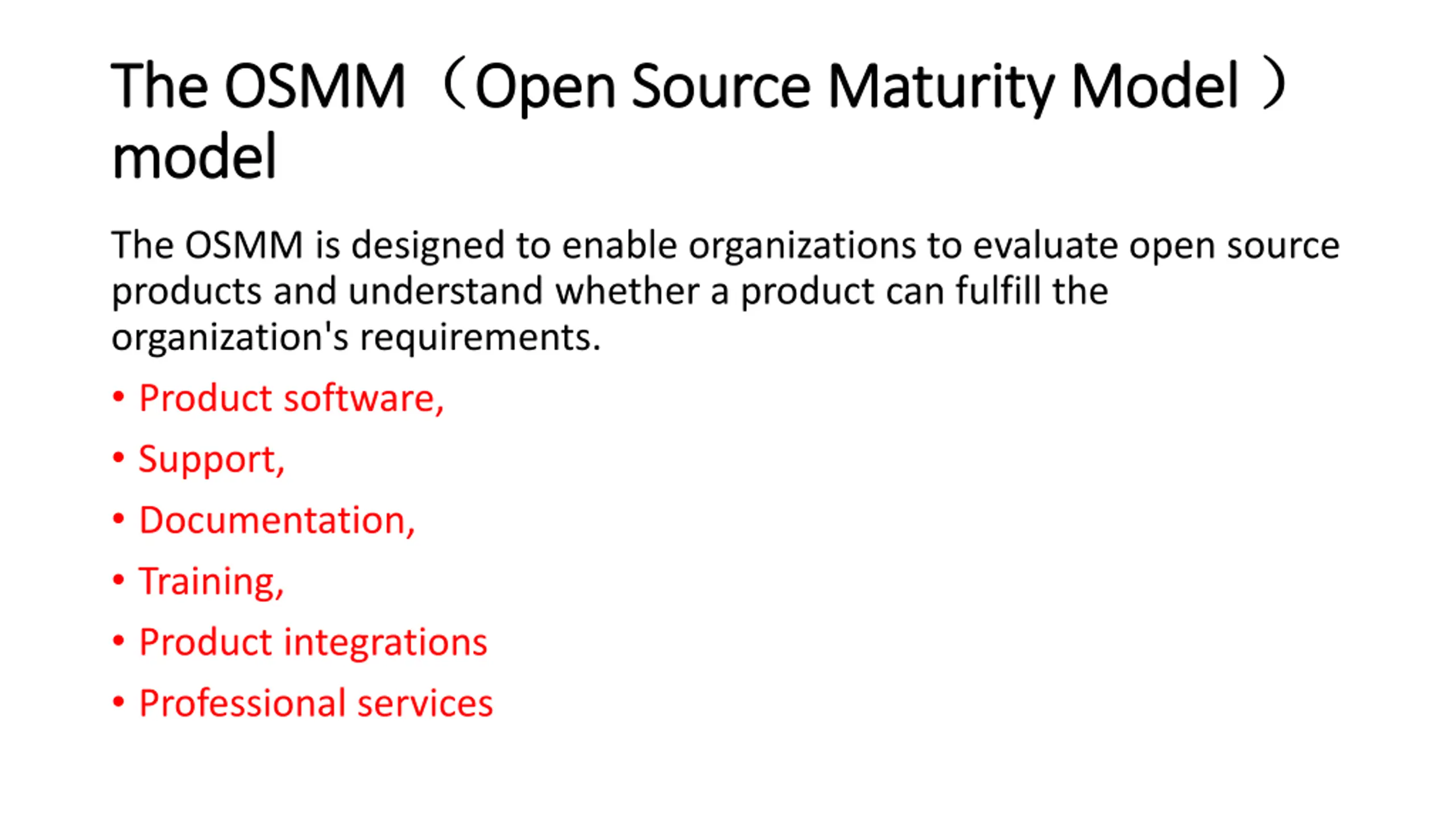 The OSMM（Open Source Maturity Model ）model

The OSMM is designed to enable organizations to evaluate open source products and understand whether a product can fulfill the organization's requirements.

• Product software,
• Support,
• Documentation,
• Training,
• Product integrations
• Professional services